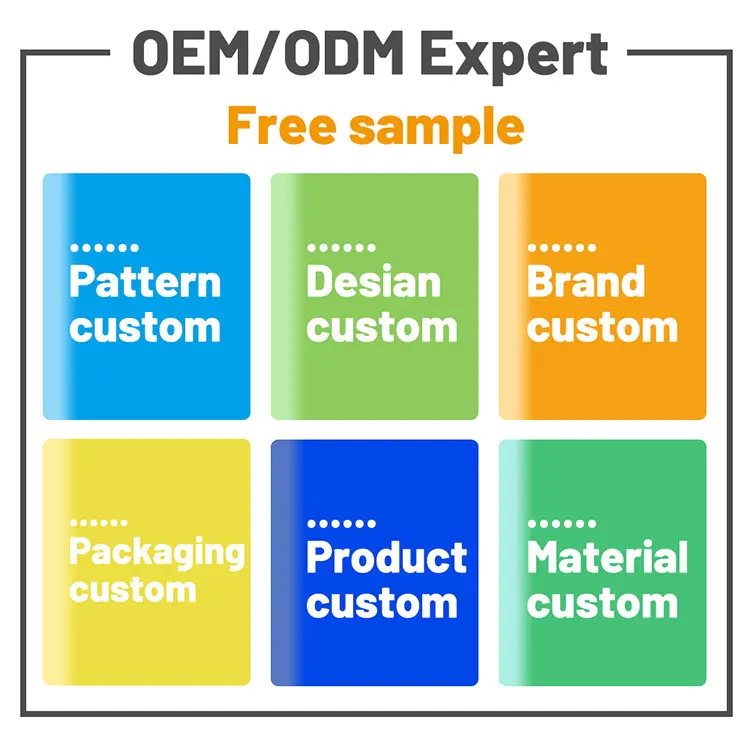 OEM/ODM Expert

Free sample

Pattern custom

Desian custom

Brand custom

Packaging custom

Product custom

Material custom